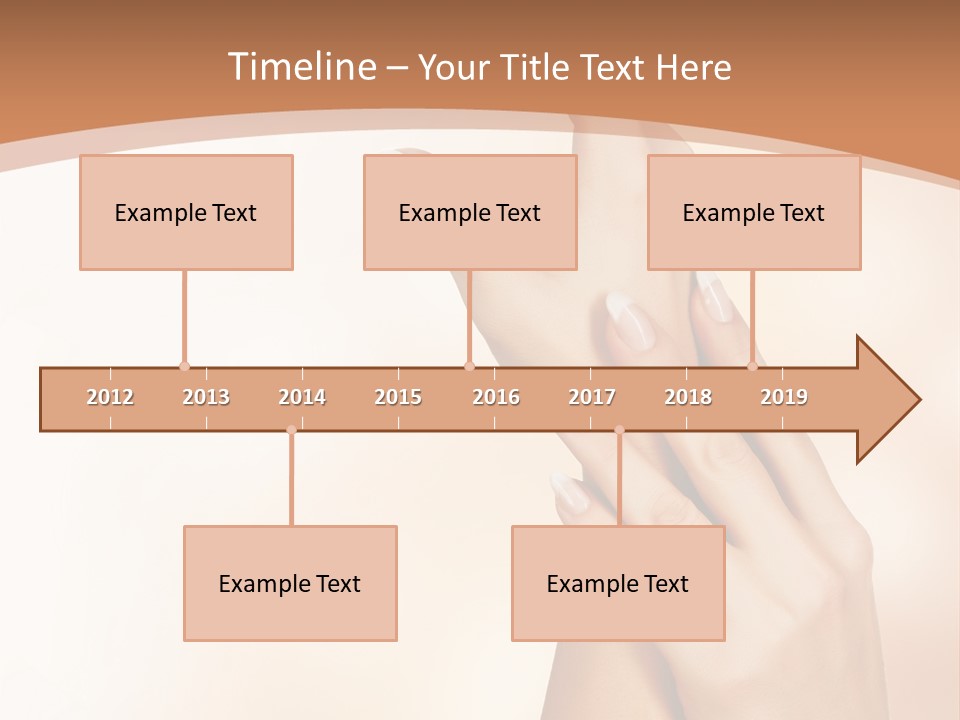 Timeline – Your Title Text Here

Example Text

Example Text

Example Text

2012 2013 2014 2015 2016 2017 2018 2019

Example Text

Example Text